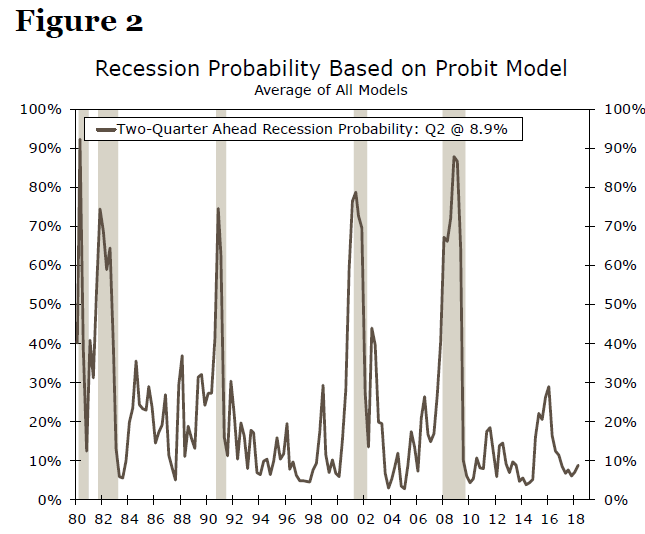 Figure 2

Recession Probability Based on Probit Model
Average of All Models

Two-Quarter Ahead Recession Probability: Q2 @ 8.9%

100%
90%
80%
70%
60%
50%
40%
30%
20%
10%
0%

100%
90%
80%
70%
60%
50%
40%
30%
20%
10%
0%

80 82 84 86 88 90 92 94 96 98 00 02 04 06 08 10 12 14 16 18